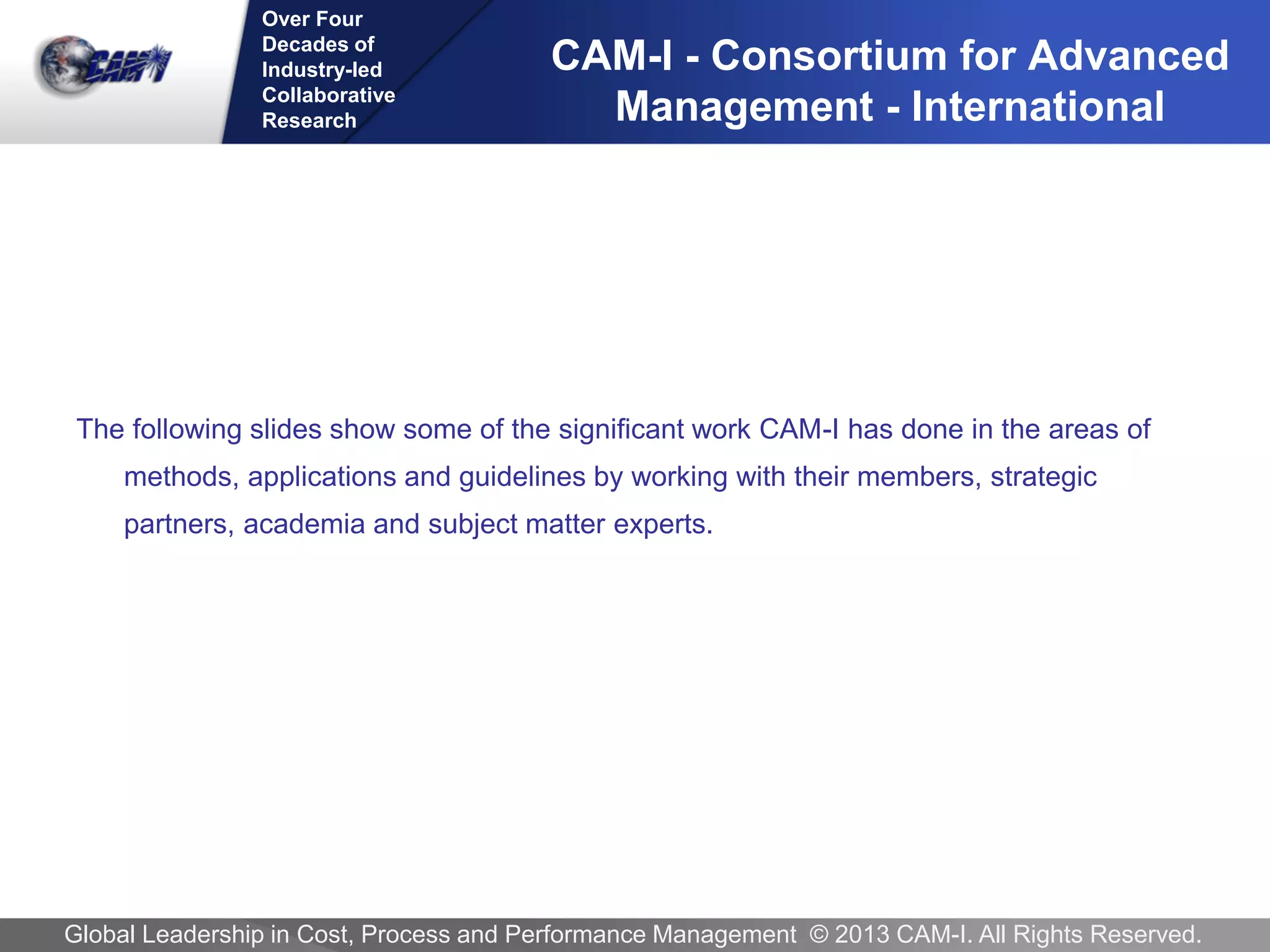 CAM-I

Over Four Decades of Industry-led Collaborative Research

CAM-I - Consortium for Advanced Management - International

The following slides show some of the significant work CAM-I has done in the areas of methods, applications and guidelines by working with their members, strategic partners, academia and subject matter experts.

Global Leadership in Cost, Process and Performance Management © 2013 CAM-I. All Rights Reserved.